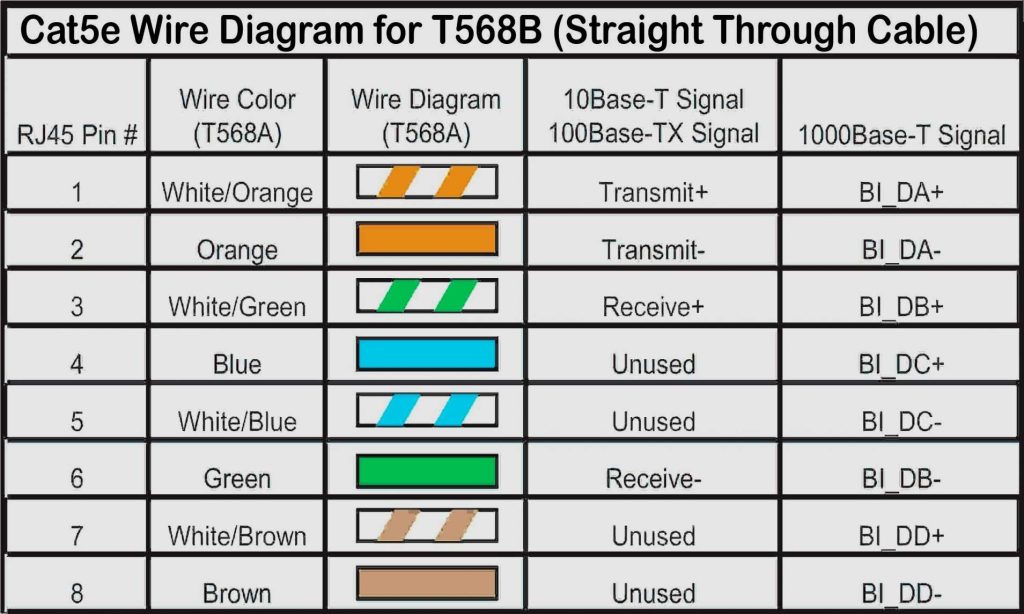 Cat5e Wire Diagram for T568B (Straight Through Cable)

| RJ45 Pin # | Wire Color (T568A) | Wire Diagram (T568A) | 10Base-T Signal 100Base-TX Signal | 1000Base-T Signal |
|---|---|---|---|---|
| 1 | White/Orange | | Transmit+ | BI_DA+ |
| 2 | Orange | | Transmit- | BI_DA- |
| 3 | White/Green | | Receive+ | BI_DB+ |
| 4 | Blue | | Unused | BI_DC+ |
| 5 | White/Blue | | Unused | BI_DC- |
| 6 | Green | | Receive- | BI_DB- |
| 7 | White/Brown | | Unused | BI_DD+ |
| 8 | Brown | | Unused | BI_DD- |